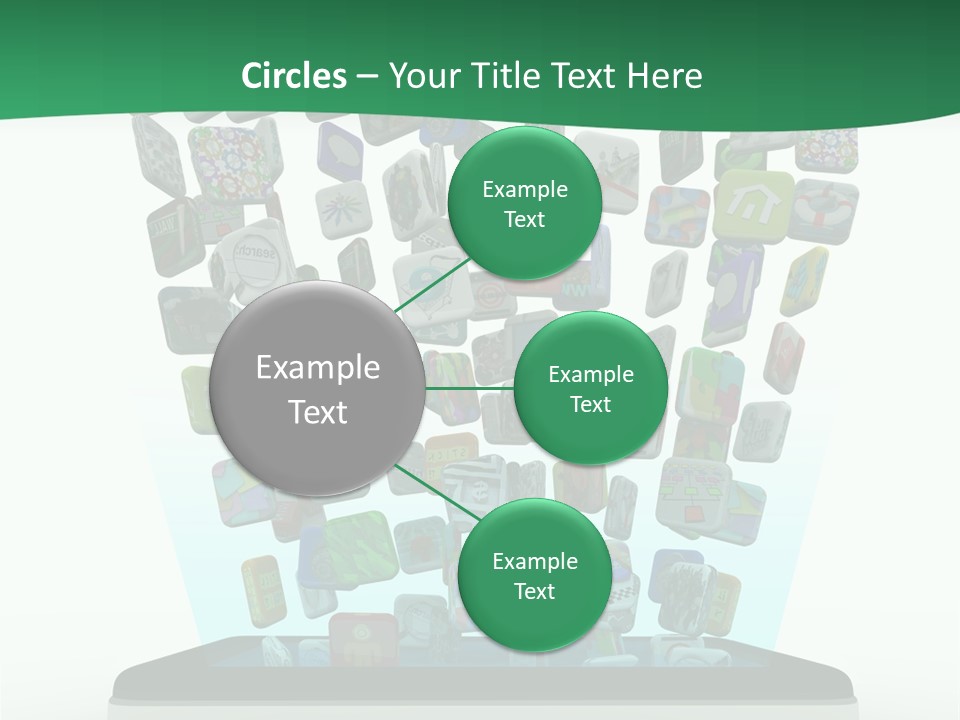 Circles – Your Title Text Here

Example Text

Example Text

Example Text

Example Text